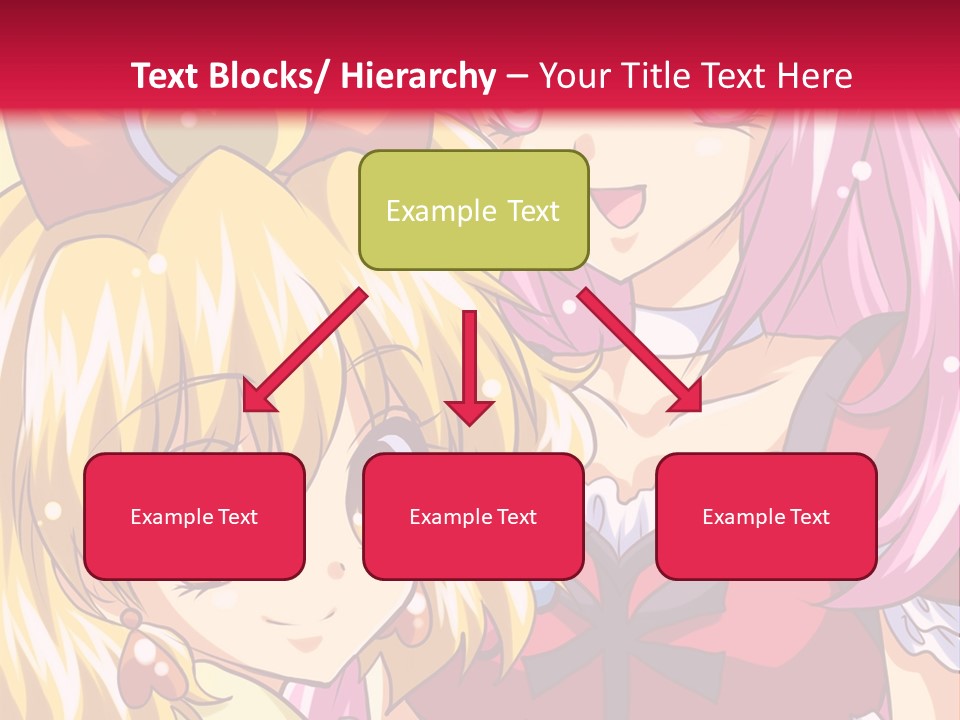 Text Blocks/ Hierarchy – Your Title Text Here

Example Text

Example Text

Example Text

Example Text